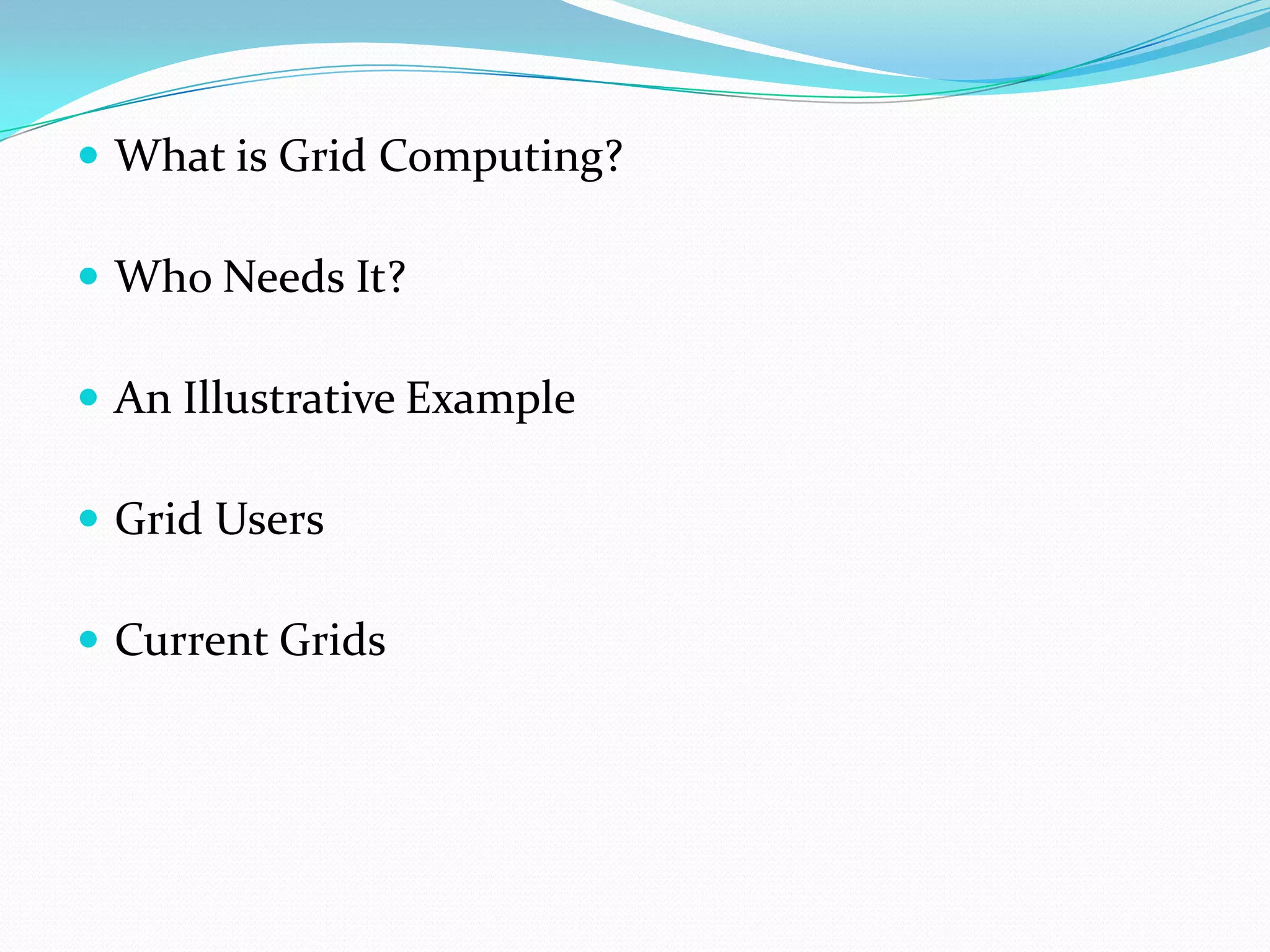 - What is Grid Computing?
- Who Needs It?
- An Illustrative Example
- Grid Users
- Current Grids